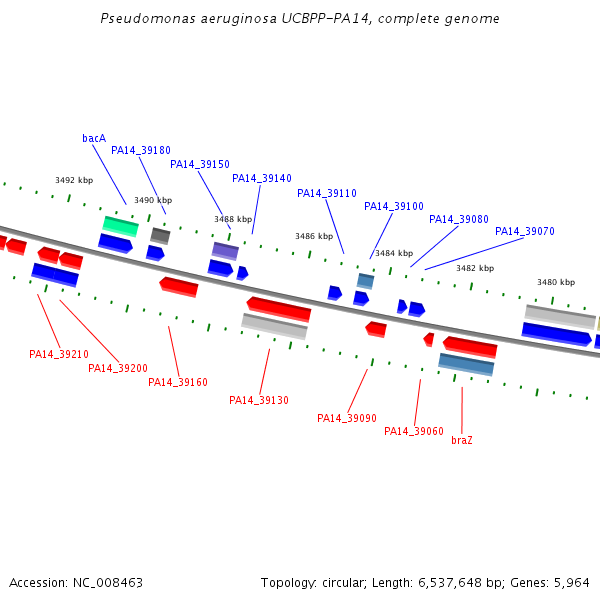 Pseudomonas aeruginosa UCBPP-PA14, complete genome

bacA
PA14_39180
PA14_39150
PA14_39140
PA14_39110
PA14_39100
PA14_39080
PA14_39070

3492 kbp
3490 kbp
3488 kbp
3486 kbp
3484 kbp
3482 kbp
3480 kbp

PA14_39210
PA14_39200
PA14_39160
PA14_39130
PA14_39090
PA14_39060
braZ

Accession: NC_008463

Topology: circular; Length: 6,537,648 bp; Genes: 5,964